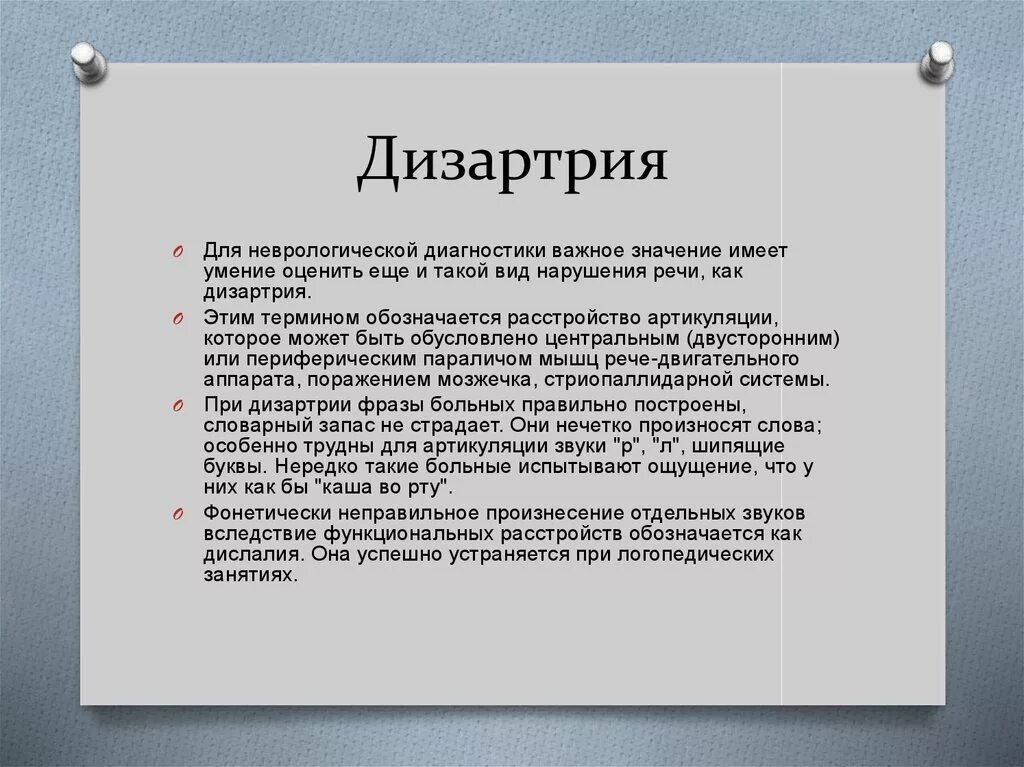 Дизартрия

Для неврологической диагностики важное значение имеет умение оценить еще и такой вид нарушения речи, как дизартрия.

Этим термином обозначается расстройство артикуляции, которое может быть обусловлено центральным (двусторонним) или периферическим параличом мышц рече-двигательного аппарата, поражением мозжечка, стриопаллидарной системы.

При дизартрии фразы больных правильно построены, словарный запас не страдает. Они нечетко произносят слова; особенно трудны для артикуляции звуки "р", "л", шипящие буквы. Нередко такие больные испытывают ощущение, что у них как бы "каша во рту".

Фонетически неправильное произнесение отдельных звуков вследствие функциональных расстройств обозначается как дислалия. Она успешно устраняется при логопедических занятиях.